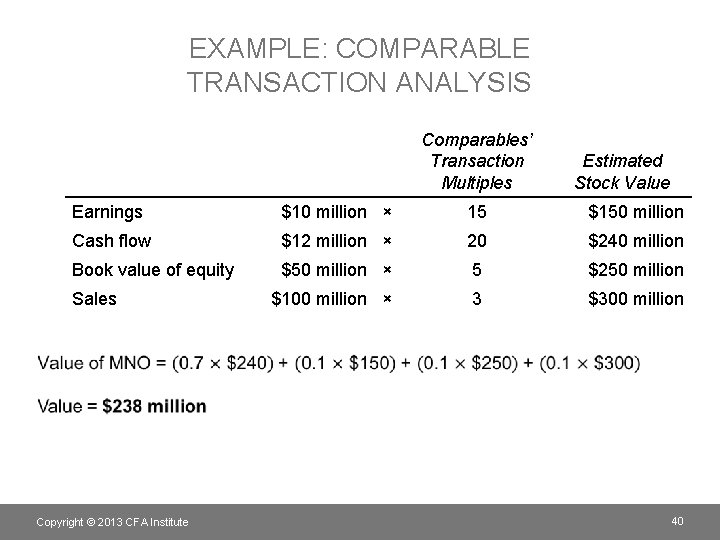 EXAMPLE: COMPARABLE TRANSACTION ANALYSIS

| | | | Comparables' Transaction Multiples | Estimated Stock Value |
|---|---|---|---|---|
| Earnings | \$10 million | × | 15 | \$150 million |
| Cash flow | \$12 million | × | 20 | \$240 million |
| Book value of equity | \$50 million | × | 5 | \$250 million |
| Sales | \$100 million | × | 3 | \$300 million |

Value of MNO = (0.7 × \$240) + (0.1 × \$150) + (0.1 × \$250) + (0.1 × \$300)

Value = **\$238 million**

Copyright © 2013 CFA Institute

40